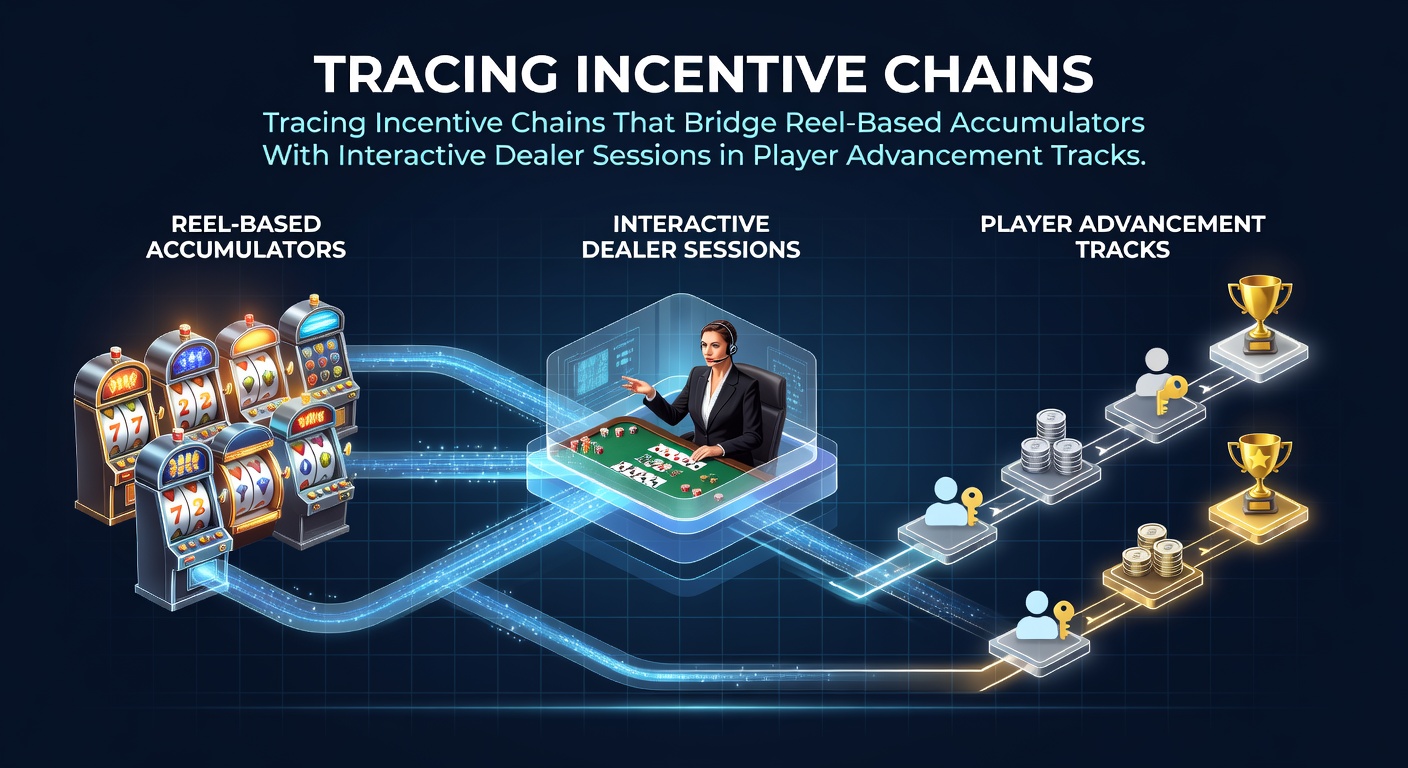 TRACING INCENTIVE CHAINS

Tracing Incentive Chains That Bridge Reel-Based Accumulators With Interactive Dealer Sessions in Player Advancement Tracks.

REEL-BASED ACCUMULATORS

INTERACTIVE DEALER SESSIONS

PLAYER ADVANCEMENT TRACKS